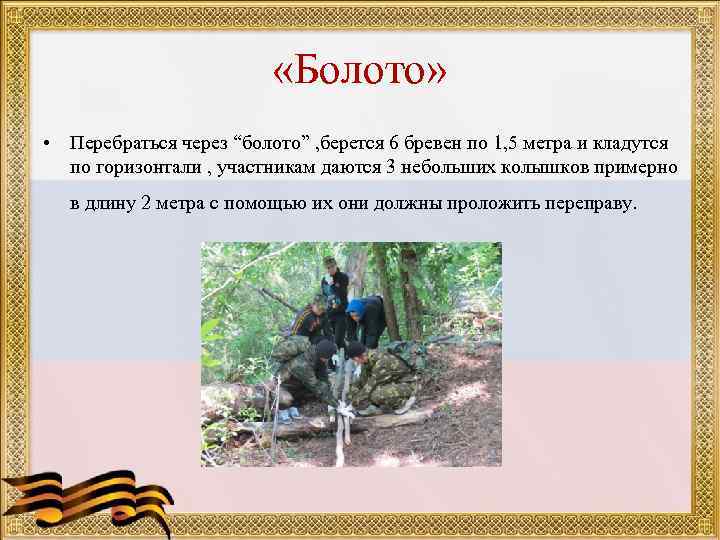 «Болото»

• Перебраться через “болото” ,берется 6 бревен по 1,5 метра и кладутся по горизонтали , участникам даются 3 небольших колышков примерно в длину 2 метра с помощью их они должны проложить переправу.